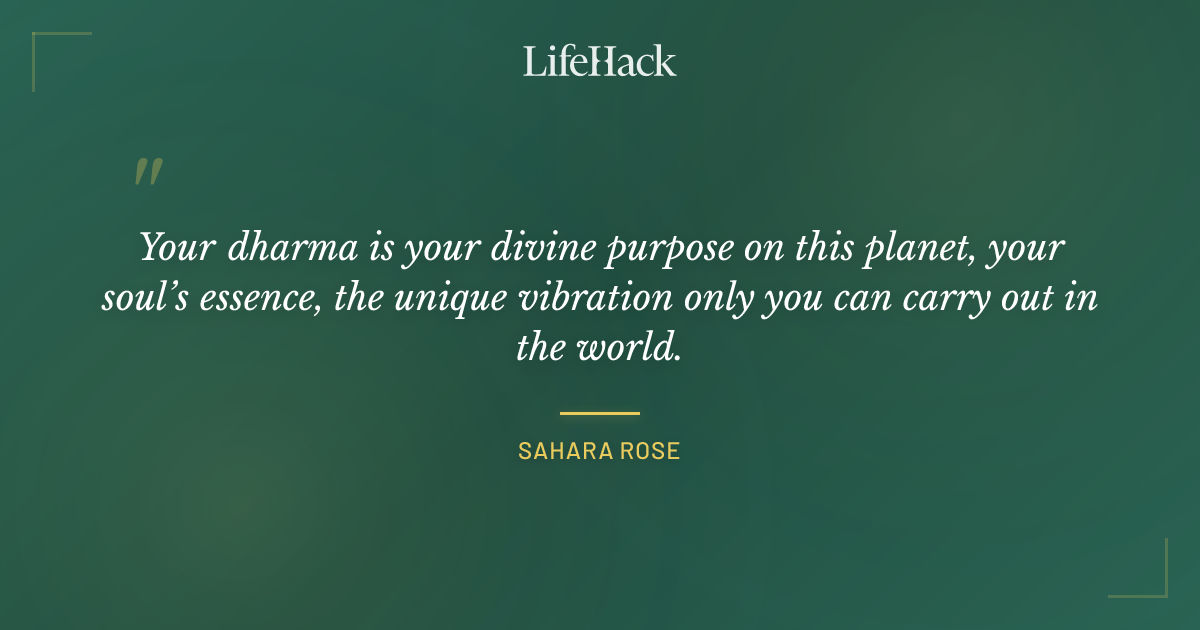 LifeHack

"

Your dharma is your divine purpose on this planet, your soul's essence, the unique vibration only you can carry out in the world.

SAHARA ROSE